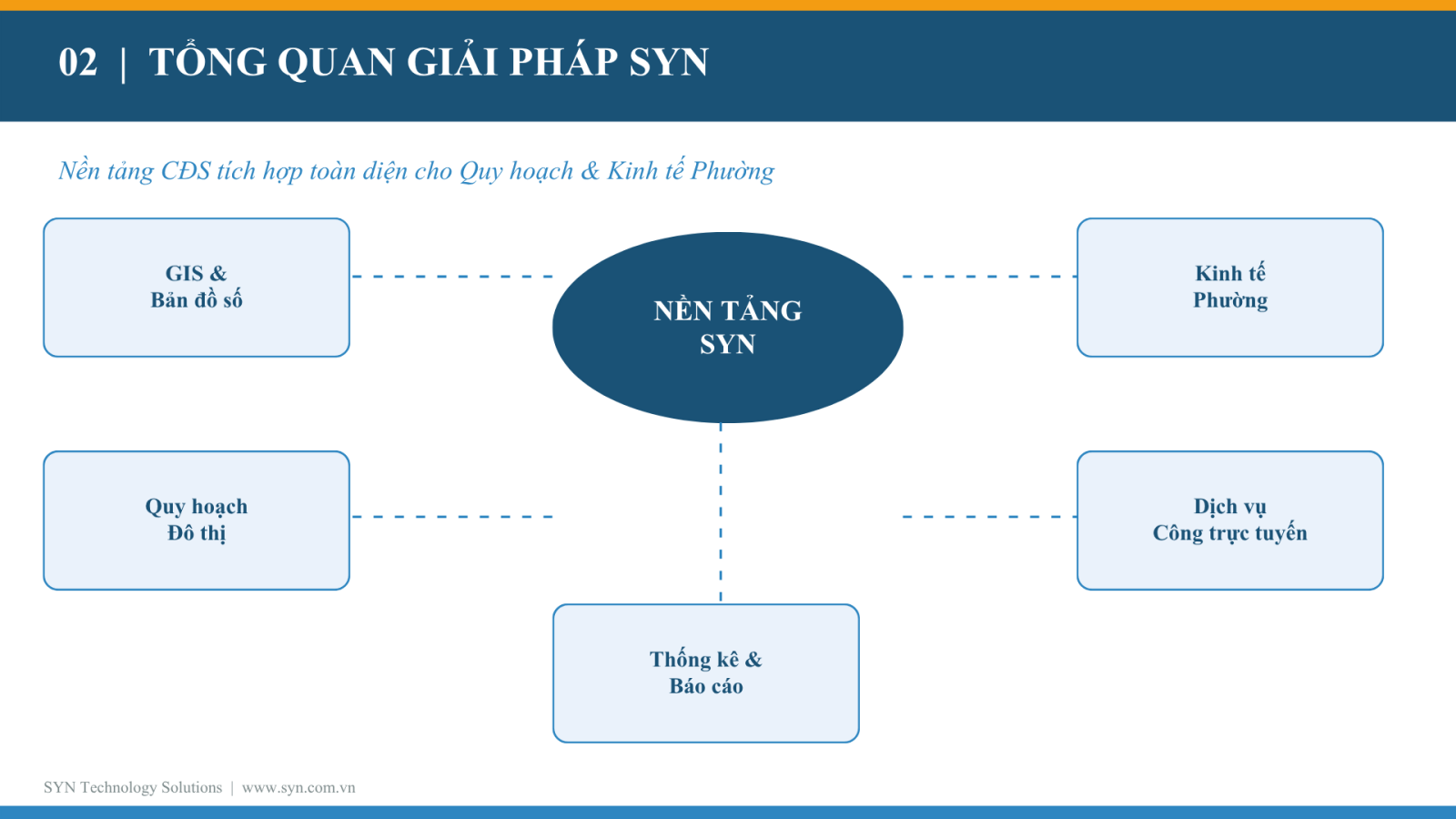 02 | TỔNG QUAN GIẢI PHÁP SYN

Nền tảng CĐS tích hợp toàn diện cho Quy hoạch & Kinh tế Phường

GIS &
Bản đồ số

NỀN TẢNG
SYN

Kinh tế
Phường

Quy hoạch
Đô thị

Dịch vụ
Công trực tuyến

Thống kê &
Báo cáo

SYN Technology Solutions | www.syn.com.vn